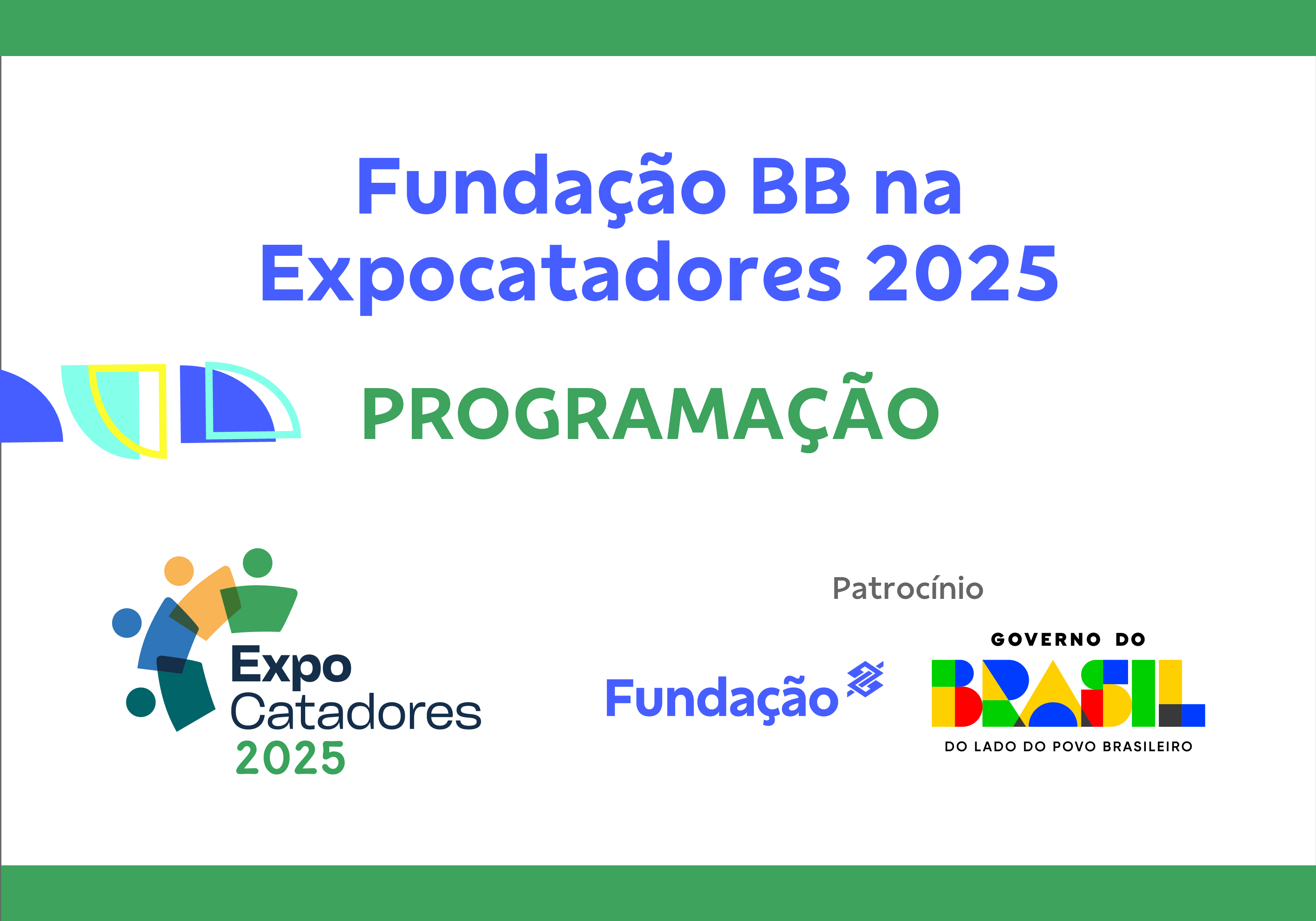 Fundação BB na Expocatadores 2025

PROGRAMAÇÃO

Expo
Catadores
2025

Patrocínio

Fundação

GOVERNO DO
BRASIL
DO LADO DO POVO BRASILEIRO